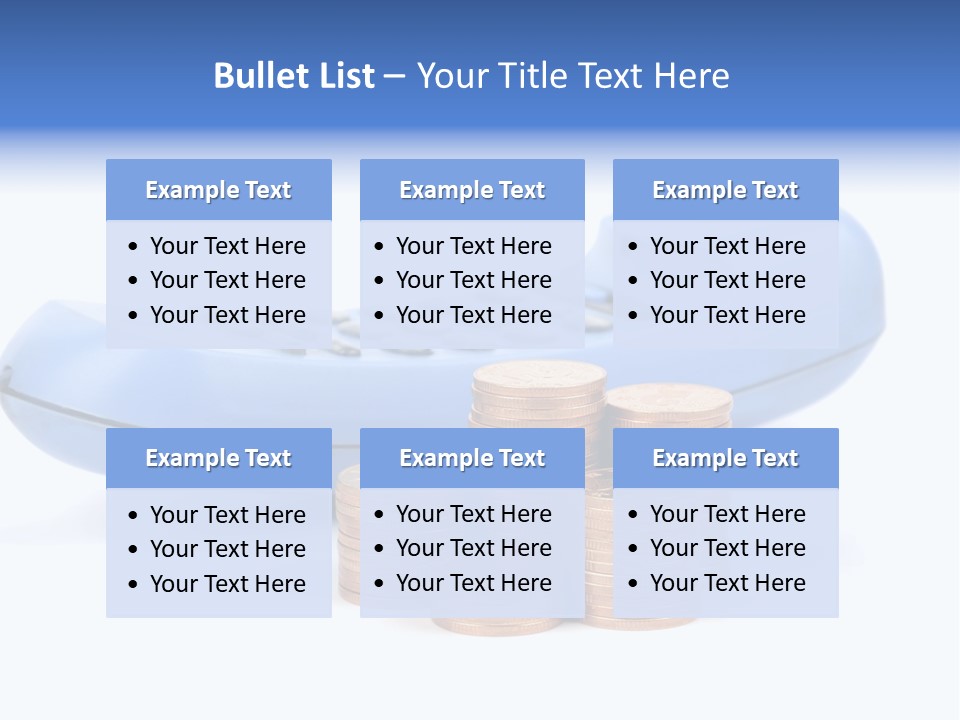 Bullet List – Your Title Text Here

Example Text
• Your Text Here
• Your Text Here
• Your Text Here

Example Text
• Your Text Here
• Your Text Here
• Your Text Here

Example Text
• Your Text Here
• Your Text Here
• Your Text Here

Example Text
• Your Text Here
• Your Text Here
• Your Text Here

Example Text
• Your Text Here
• Your Text Here
• Your Text Here

Example Text
• Your Text Here
• Your Text Here
• Your Text Here